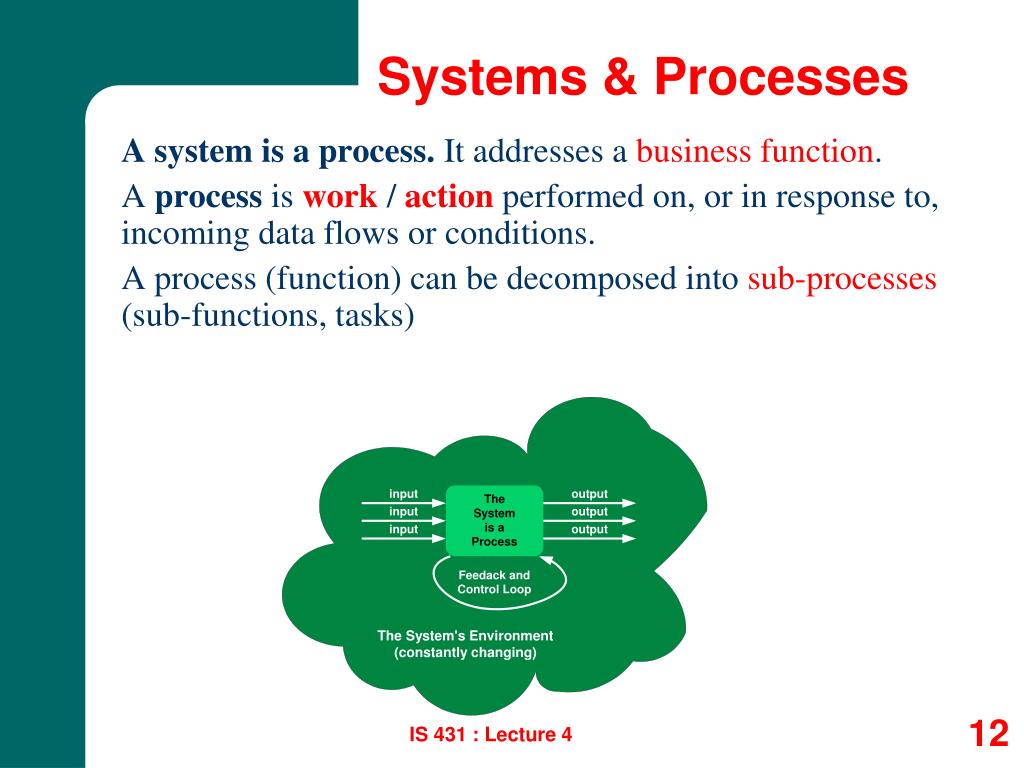 Systems & Processes

A system is a process. It addresses a business function.

A process is work / action performed on, or in response to, incoming data flows or conditions.

A process (function) can be decomposed into sub-processes (sub-functions, tasks)

input
input
input

The System is a Process

output
output
output

Feedack and Control Loop

The System's Environment (constantly changing)

IS 431 : Lecture 4

12